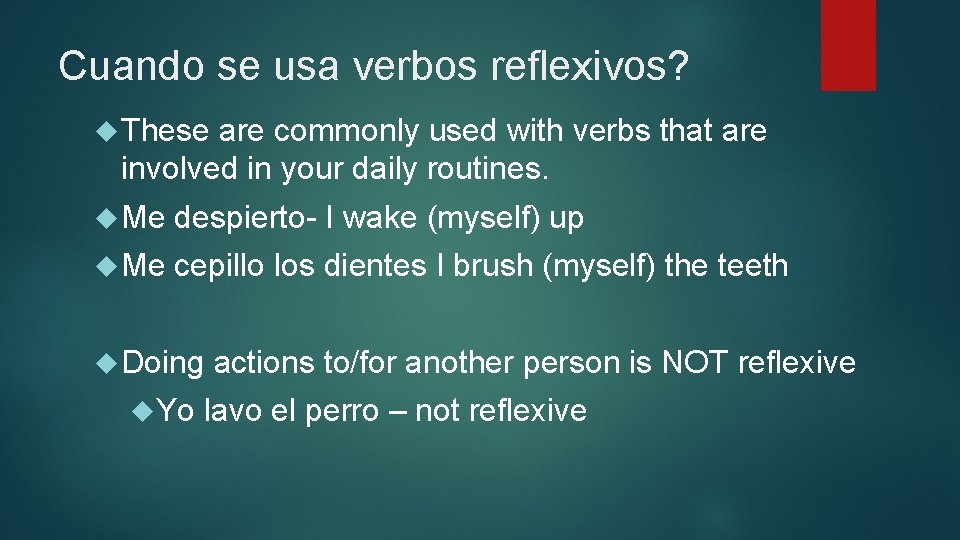 Cuando se usa verbos reflexivos?

These are commonly used with verbs that are involved in your daily routines.

Me despierto- I wake (myself) up

Me cepillo los dientes I brush (myself) the teeth

Doing actions to/for another person is NOT reflexive

Yo lavo el perro – not reflexive